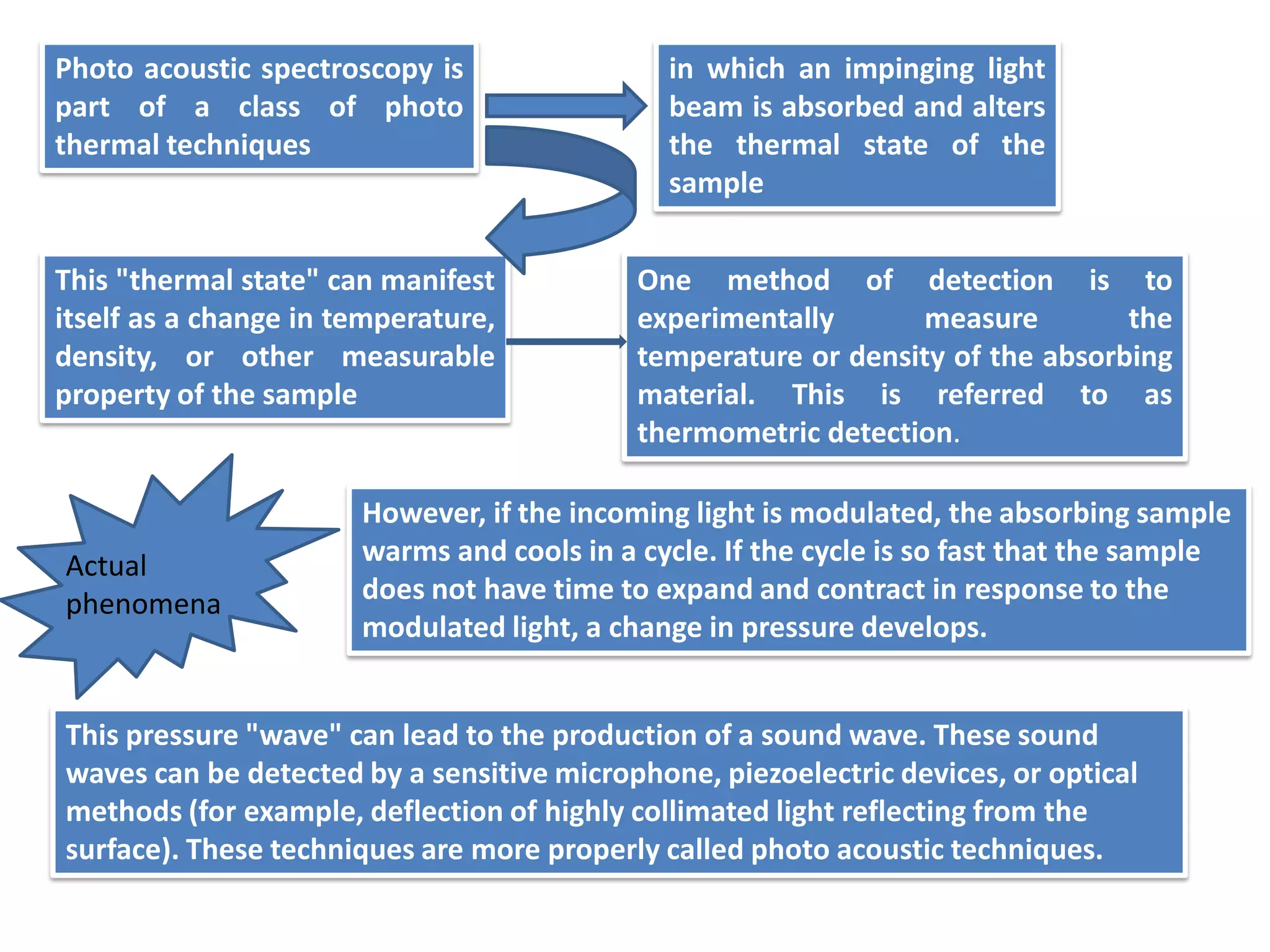 Photo acoustic spectroscopy is part of a class of photo thermal techniques

in which an impinging light beam is absorbed and alters the thermal state of the sample

This "thermal state" can manifest itself as a change in temperature, density, or other measurable property of the sample

One method of detection is to experimentally measure the temperature or density of the absorbing material. This is referred to as thermometric detection.

Actual phenomena

However, if the incoming light is modulated, the absorbing sample warms and cools in a cycle. If the cycle is so fast that the sample does not have time to expand and contract in response to the modulated light, a change in pressure develops.

This pressure "wave" can lead to the production of a sound wave. These sound waves can be detected by a sensitive microphone, piezoelectric devices, or optical methods (for example, deflection of highly collimated light reflecting from the surface). These techniques are more properly called photo acoustic techniques.